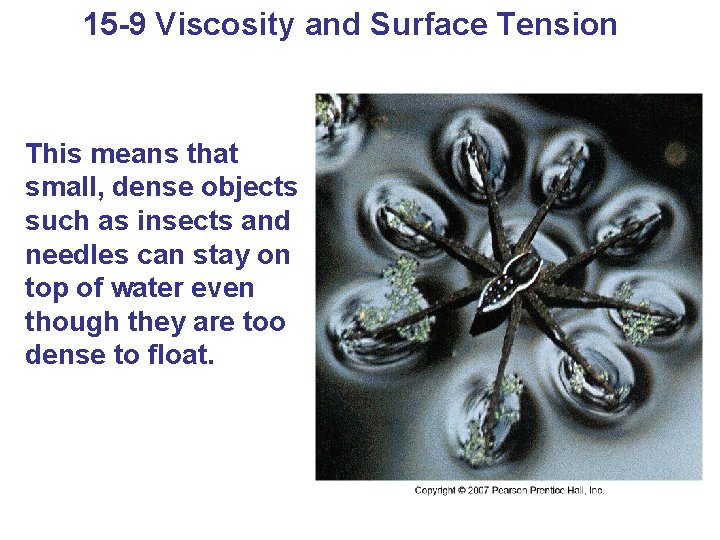 15-9 Viscosity and Surface Tension

This means that small, dense objects such as insects and needles can stay on top of water even though they are too dense to float.

Copyright © 2007 Pearson Prentice Hall, Inc.